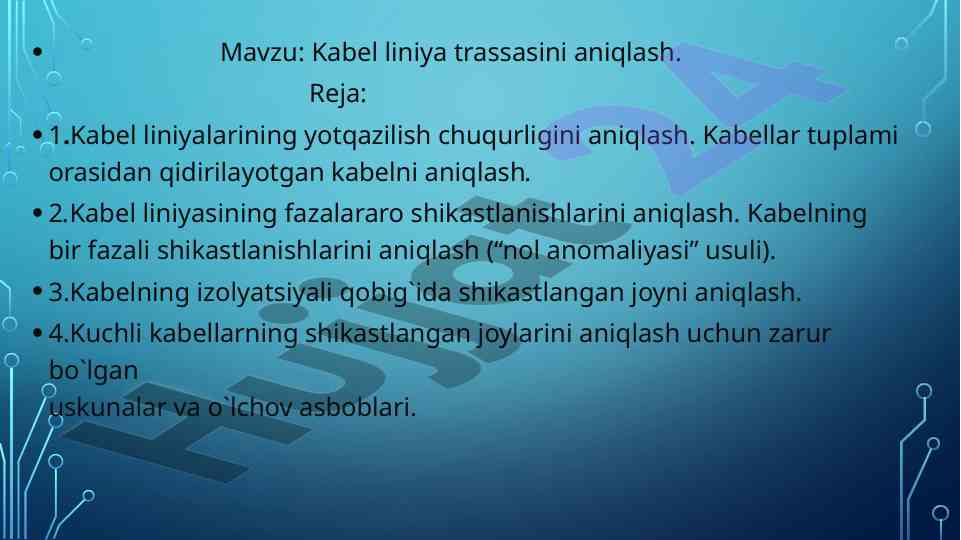 • Mavzu: Kabel liniya trassasini aniqlash.

Reja:

• 1.Kabel liniyalarining yotqazilish chuqurligini aniqlash. Kabellar tuplami orasidan qidirilayotgan kabelni aniqlash.

• 2.Kabel liniyasining fazalararo shikastlanishlarini aniqlash. Kabelning bir fazali shikastlanishlarini aniqlash (“nol anomaliyasi” usuli).

• 3.Kabelning izolyatsiyali qobig`ida shikastlangan joyni aniqlash.

• 4.Kuchli kabellarning shikastlangan joylarini aniqlash uchun zarur bo`lgan uskunalar va o`lchov asboblari.

Hujjat 24